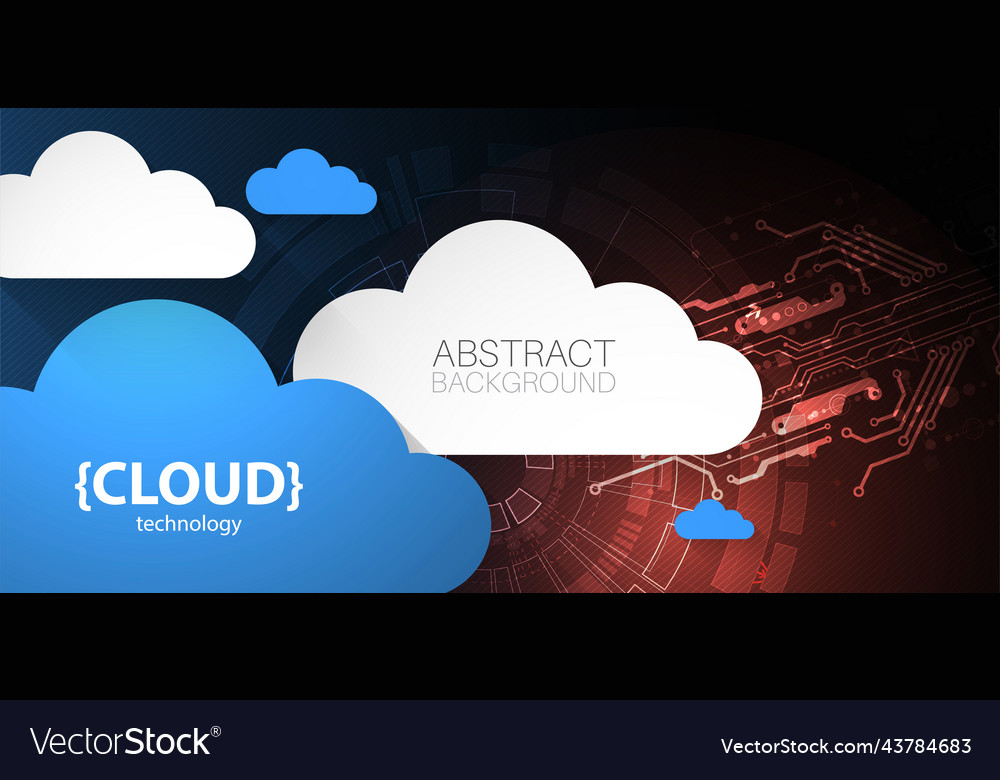 ABSTRACT
BACKGROUND

{CLOUD}
technology

VectorStock®

VectorStock.com/43784683